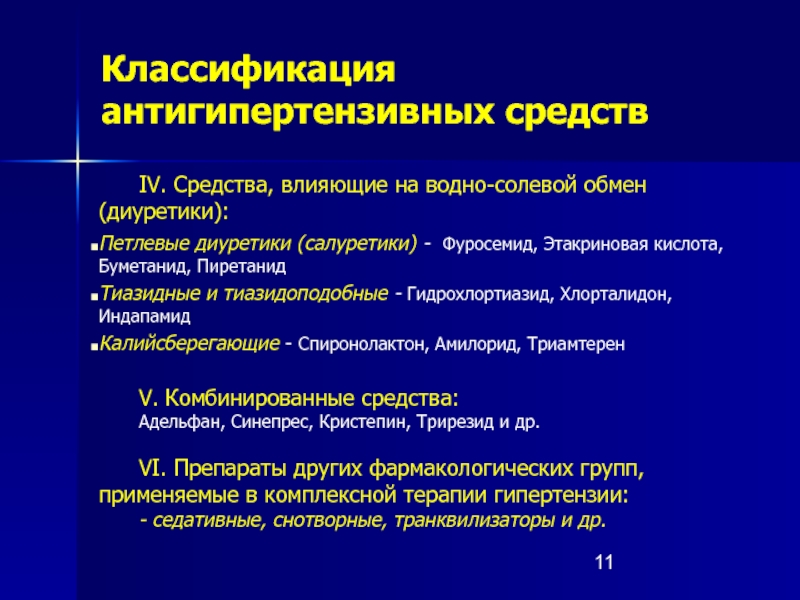 Классификация антигипертензивных средств

IV. Средства, влияющие на водно-солевой обмен (диуретики):

Петлевые диуретики (салуретики) - Фуросемид, Этакриновая кислота, Буметанид, Пиретанид

Тиазидные и тиазидоподобные - Гидрохлортиазид, Хлорталидон, Индапамид

Калийсберегающие - Спиронолактон, Амилорид, Триамтерен

V. Комбинированные средства:
Адельфан, Синепрес, Кристепин, Трирезид и др.

VI. Препараты других фармакологических групп, применяемые в комплексной терапии гипертензии:
- седативные, снотворные, транквилизаторы и др.

11